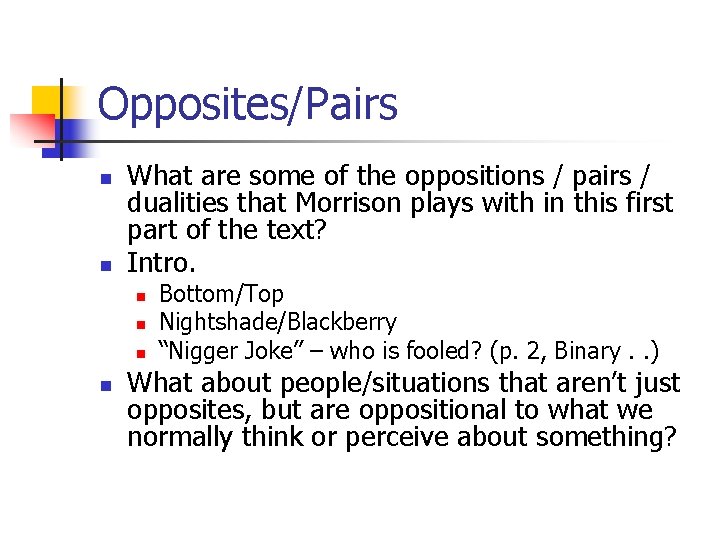 Opposites/Pairs

What are some of the oppositions / pairs / dualities that Morrison plays with in this first part of the text?

Intro.

Bottom/Top

Nightshade/Blackberry

“Nigger Joke” – who is fooled? (p. 2, Binary . .)

What about people/situations that aren’t just opposites, but are oppositional to what we normally think or perceive about something?